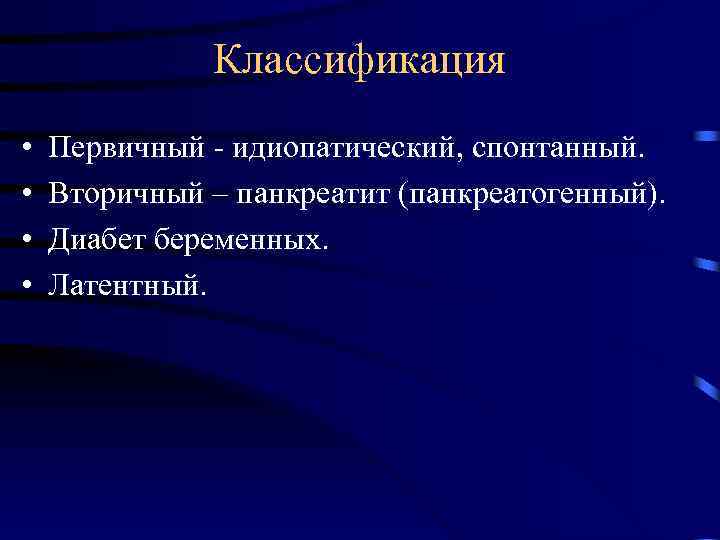 Классификация

• Первичный - идиопатический, спонтанный.
• Вторичный – панкреатит (панкреатогенный).
• Диабет беременных.
• Латентный.